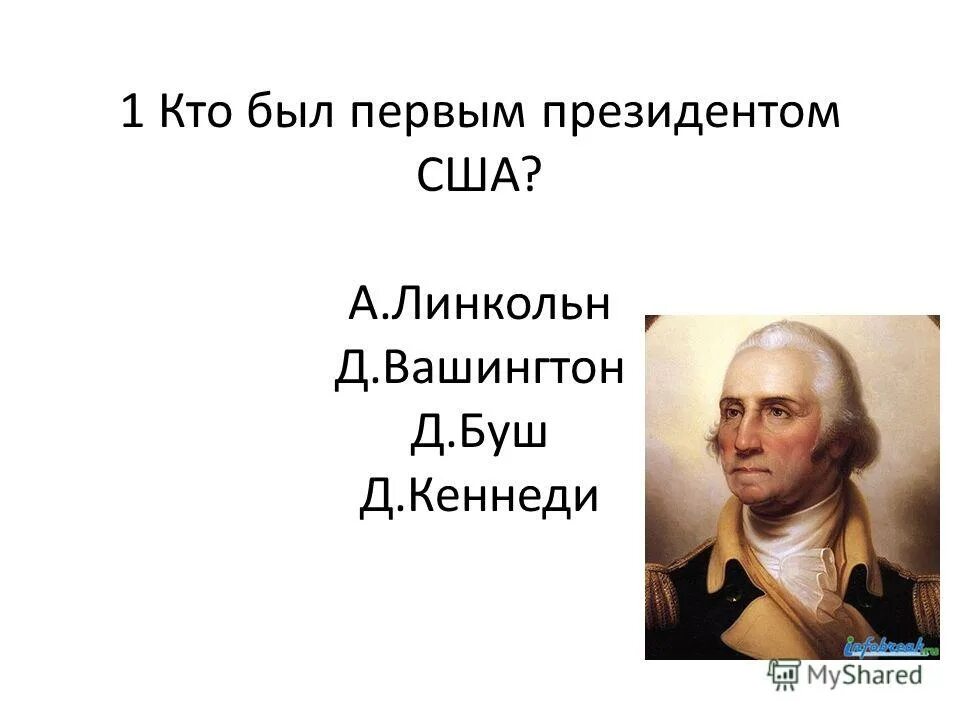 1 Кто был первым президентом США?

А.Линкольн
Д.Вашингтон
Д.Буш
Д.Кеннеди

infobreak.ru

MyShared